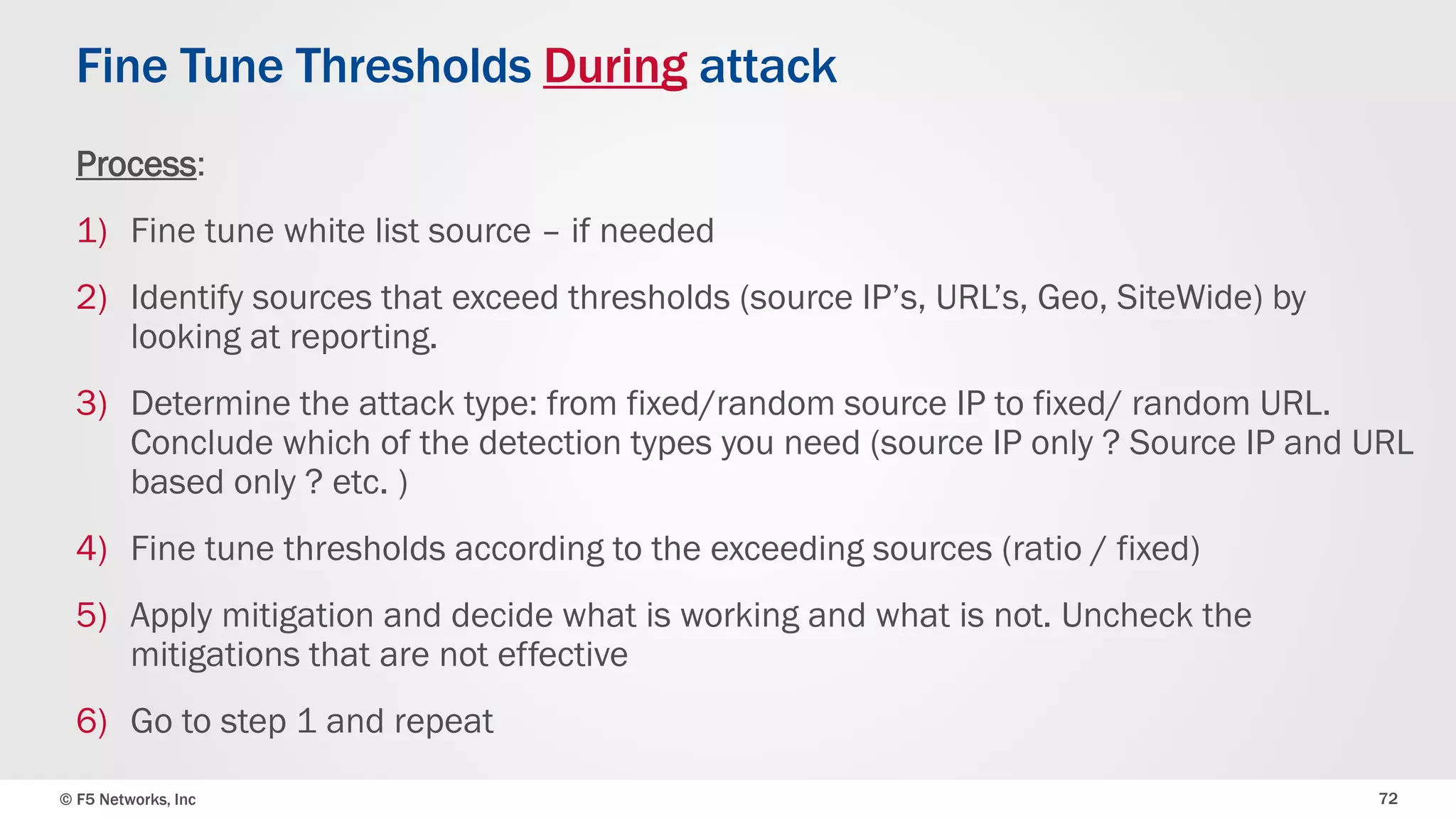 Fine Tune Thresholds During attack

Process:

1) Fine tune white list source – if needed

2) Identify sources that exceed thresholds (source IP's, URL's, Geo, SiteWide) by looking at reporting.

3) Determine the attack type: from fixed/random source IP to fixed/ random URL. Conclude which of the detection types you need (source IP only ? Source IP and URL based only ? etc. )

4) Fine tune thresholds according to the exceeding sources (ratio / fixed)

5) Apply mitigation and decide what is working and what is not. Uncheck the mitigations that are not effective

6) Go to step 1 and repeat

© F5 Networks, Inc

72